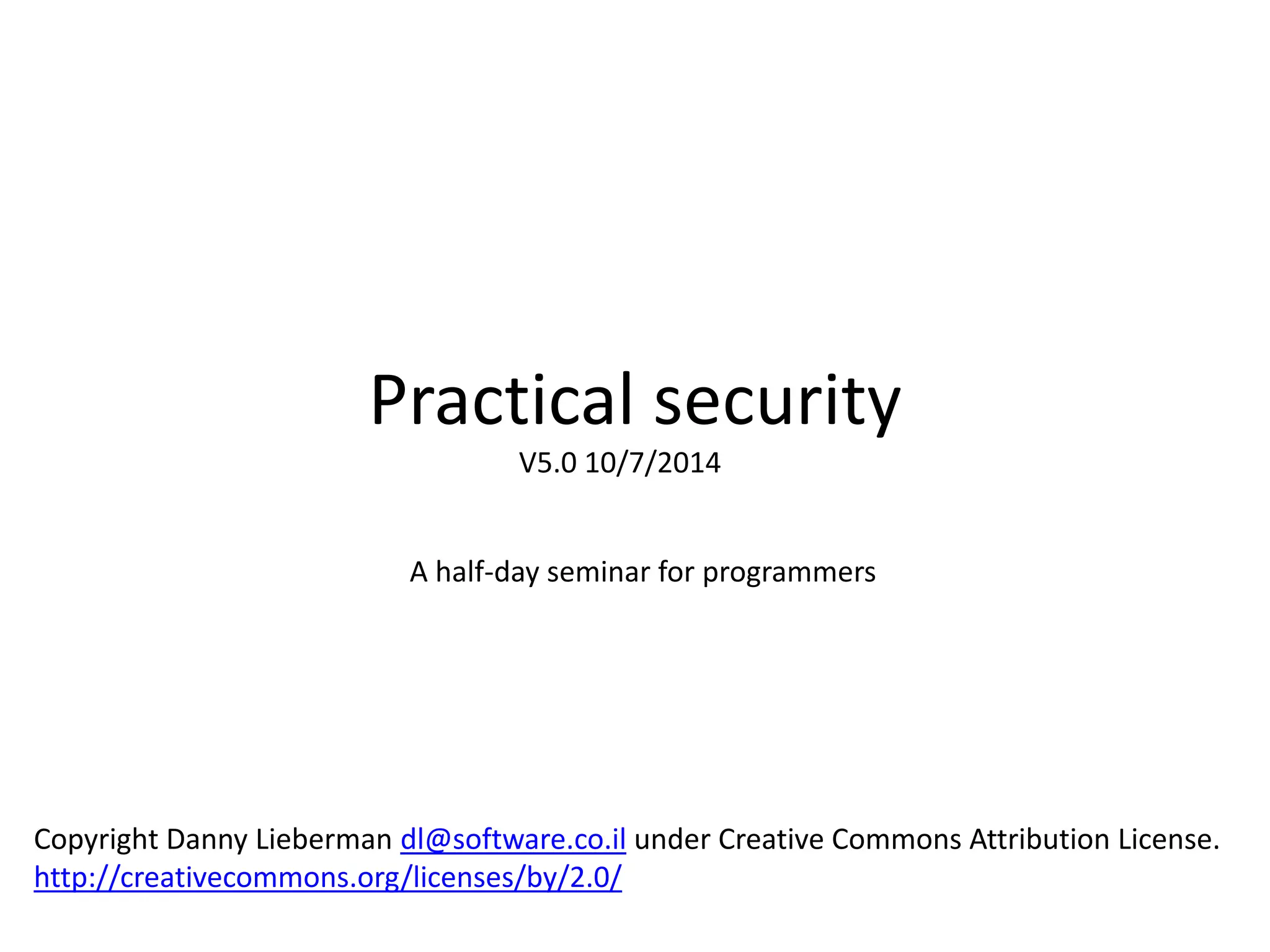 Practical security

V5.0 10/7/2014

A half-day seminar for programmers

Copyright Danny Lieberman dl@software.co.il under Creative Commons Attribution License.
http://creativecommons.org/licenses/by/2.0/